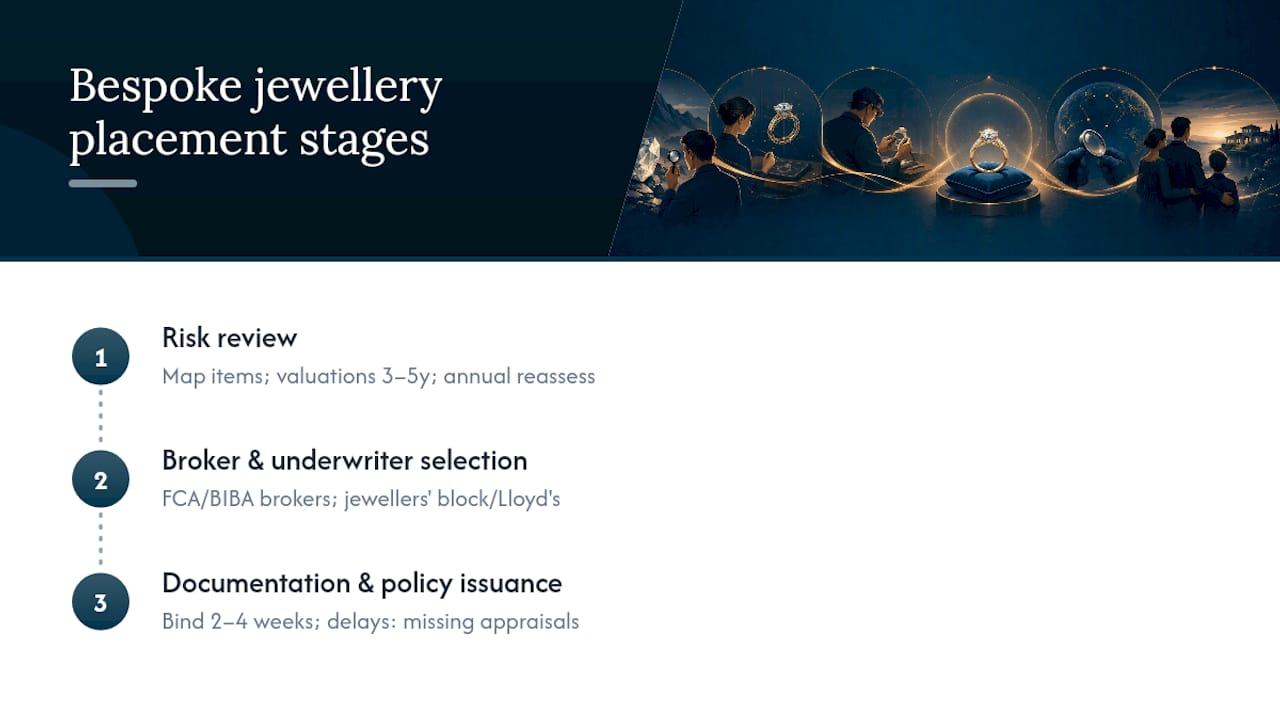 Bespoke jewellery placement stages

1
Risk review
Map items; valuations 3–5y; annual reassess

2
Broker & underwriter selection
FCA/BIBA brokers; jewellers' block/Lloyd's

3
Documentation & policy issuance
Bind 2–4 weeks; delays: missing appraisals